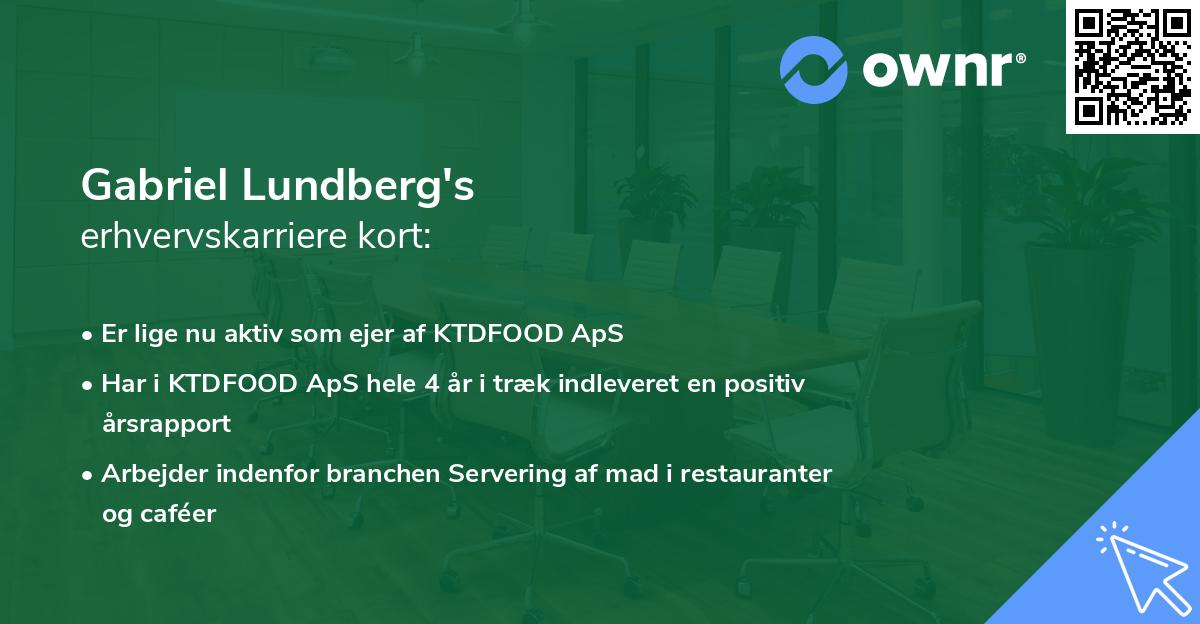 ownr®

Gabriel Lundberg's
erhvervskarriere kort:

• Er lige nu aktiv som ejer af KTDFOOD ApS
• Har i KTDFOOD ApS hele 4 år i træk indleveret en positiv årsrapport
• Arbejder indenfor branchen Servering af mad i restauranter og caféer